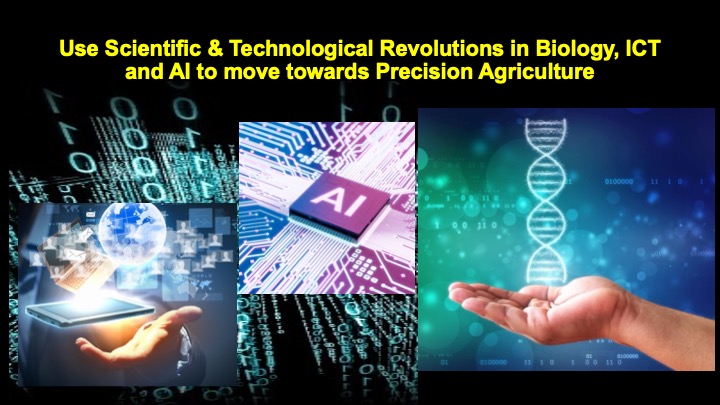 Use Scientific & Technological Revolutions in Biology, ICT and AI to move towards Precision Agriculture

AI